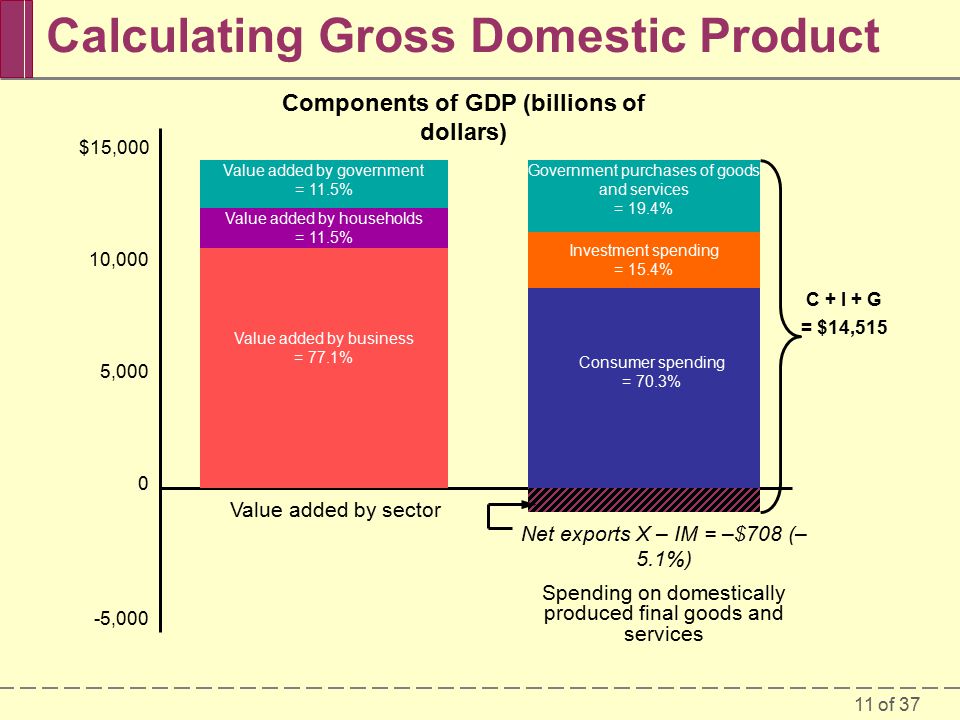 Calculating Gross Domestic Product

Components of GDP (billions of dollars)

$15,000

10,000

5,000

0

-5,000

Value added by government = 11.5%

Value added by households = 11.5%

Value added by business = 77.1%

Value added by sector

Government purchases of goods and services = 19.4%

Investment spending = 15.4%

Consumer spending = 70.3%

C + I + G = $14,515

Net exports X – IM = –$708 (–5.1%)

Spending on domestically produced final goods and services

11 of 37